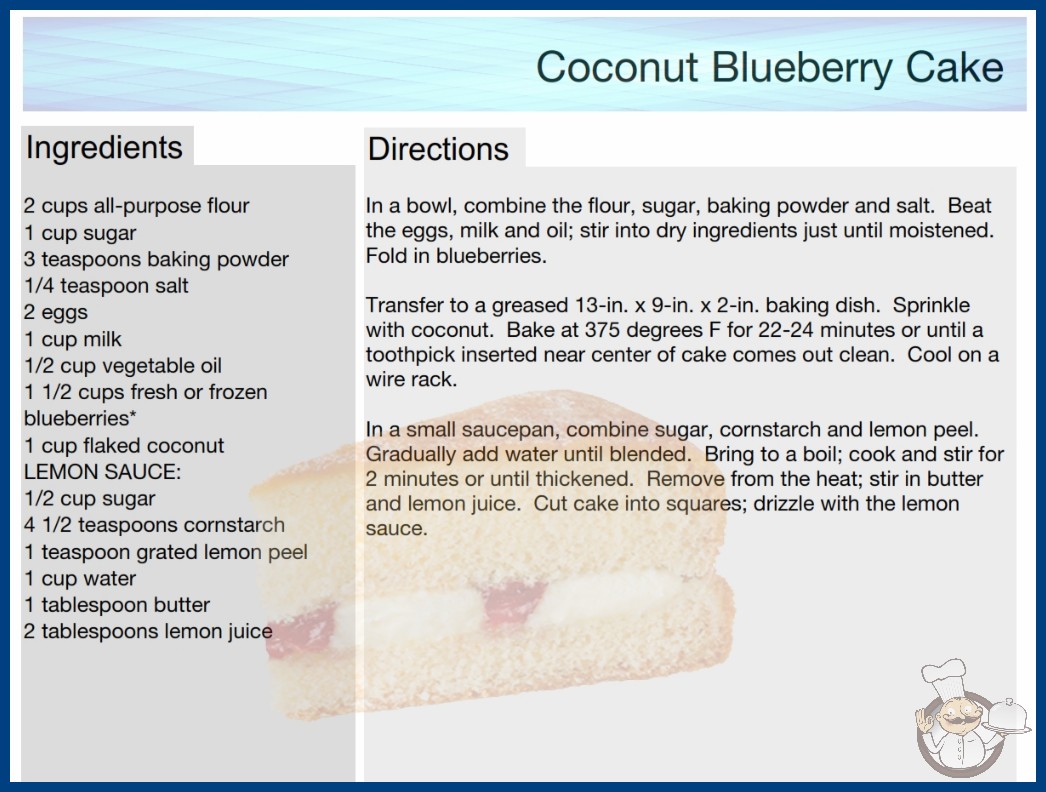 Coconut Blueberry Cake

Ingredients

2 cups all-purpose flour
1 cup sugar
3 teaspoons baking powder
1/4 teaspoon salt
2 eggs
1 cup milk
1/2 cup vegetable oil
1 1/2 cups fresh or frozen blueberries*
1 cup flaked coconut
LEMON SAUCE:
1/2 cup sugar
4 1/2 teaspoons cornstarch
1 teaspoon grated lemon peel
1 cup water
1 tablespoon butter
2 tablespoons lemon juice

Directions

In a bowl, combine the flour, sugar, baking powder and salt. Beat the eggs, milk and oil; stir into dry ingredients just until moistened. Fold in blueberries.

Transfer to a greased 13-in. x 9-in. x 2-in. baking dish. Sprinkle with coconut. Bake at 375 degrees F for 22-24 minutes or until a toothpick inserted near center of cake comes out clean. Cool on a wire rack.

In a small saucepan, combine sugar, cornstarch and lemon peel. Gradually add water until blended. Bring to a boil; cook and stir for 2 minutes or until thickened. Remove from the heat; stir in butter and lemon juice. Cut cake into squares; drizzle with the lemon sauce.